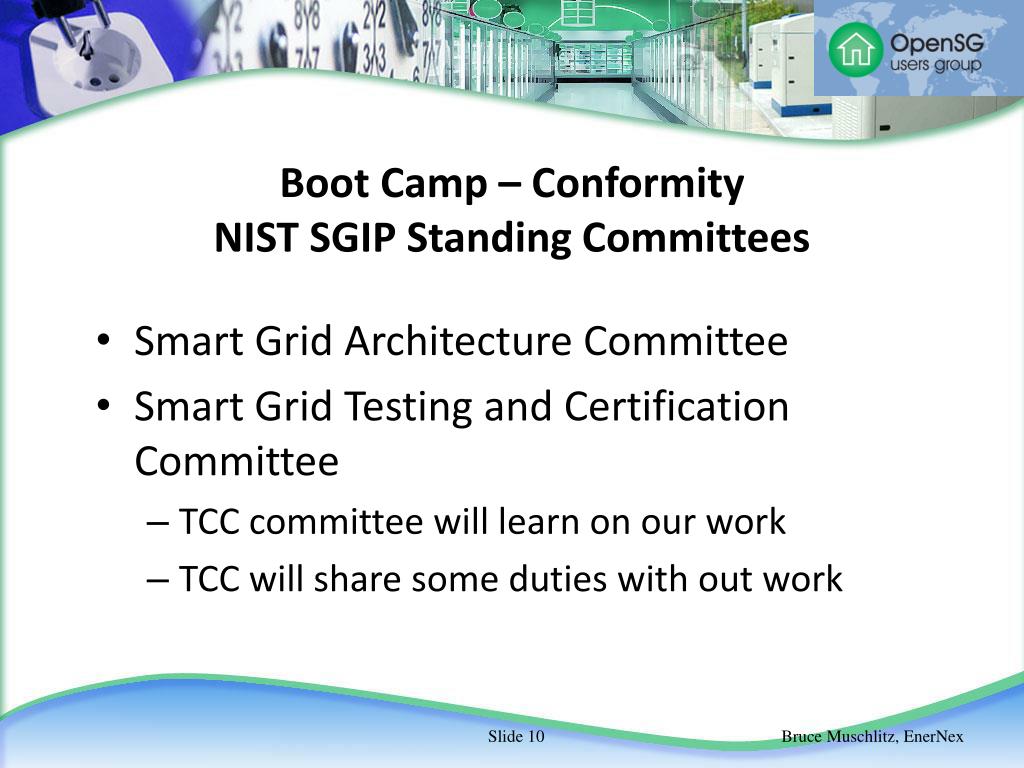 OpenSG
users group

Boot Camp – Conformity
NIST SGIP Standing Committees

• Smart Grid Architecture Committee
• Smart Grid Testing and Certification Committee
– TCC committee will learn on our work
– TCC will share some duties with out work

Slide 10

Bruce Muschlitz, EnerNex